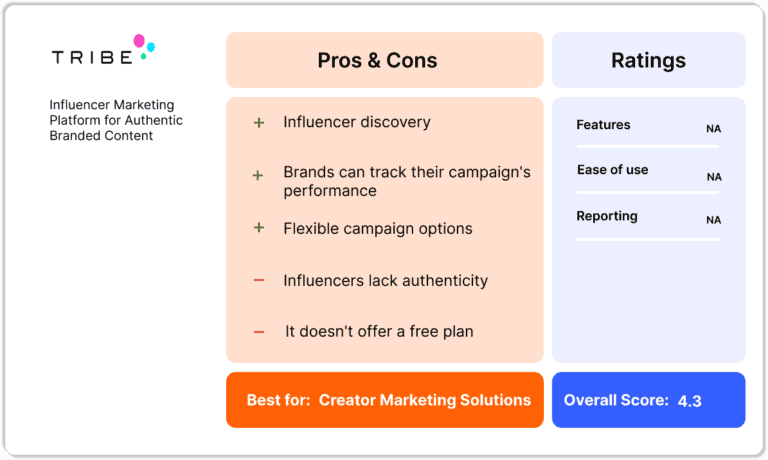 TRIBE

Influencer Marketing Platform for Authentic Branded Content

Pros & Cons

+ Influencer discovery

+ Brands can track their campaign's performance

+ Flexible campaign options

− Influencers lack authenticity

− It doesn't offer a free plan

Best for: Creator Marketing Solutions

Ratings

Features NA

Ease of use NA

Reporting NA

Overall Score: 4.3